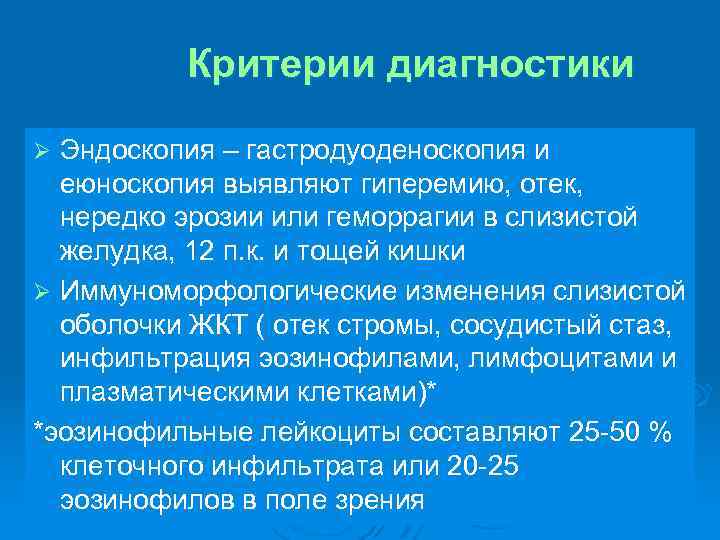 Критерии диагностики

➢ Эндоскопия – гастродуоденоскопия и еюноскопия выявляют гиперемию, отек, нередко эрозии или геморрагии в слизистой желудка, 12 п.к. и тощей кишки

➢ Иммуноморфологические изменения слизистой оболочки ЖКТ ( отек стромы, сосудистый стаз, инфильтрация эозинофилами, лимфоцитами и плазматическими клетками)*

*эозинофильные лейкоциты составляют 25-50 % клеточного инфильтрата или 20-25 эозинофилов в поле зрения